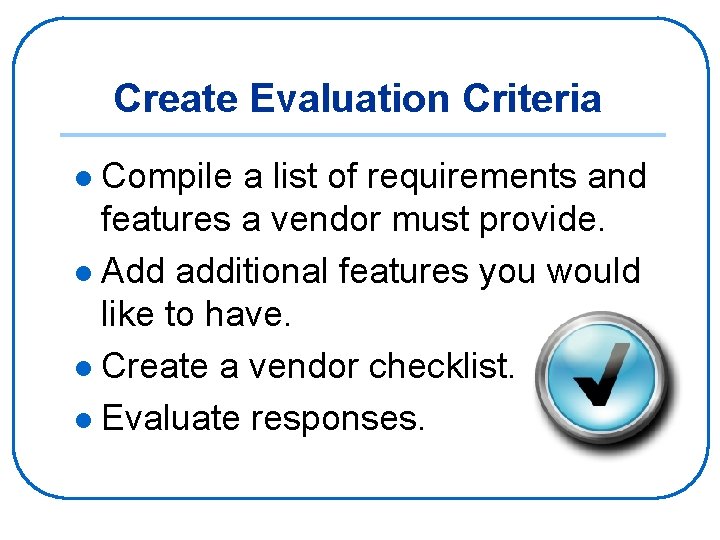 Create Evaluation Criteria

- Compile a list of requirements and features a vendor must provide.
- Add additional features you would like to have.
- Create a vendor checklist.
- Evaluate responses.